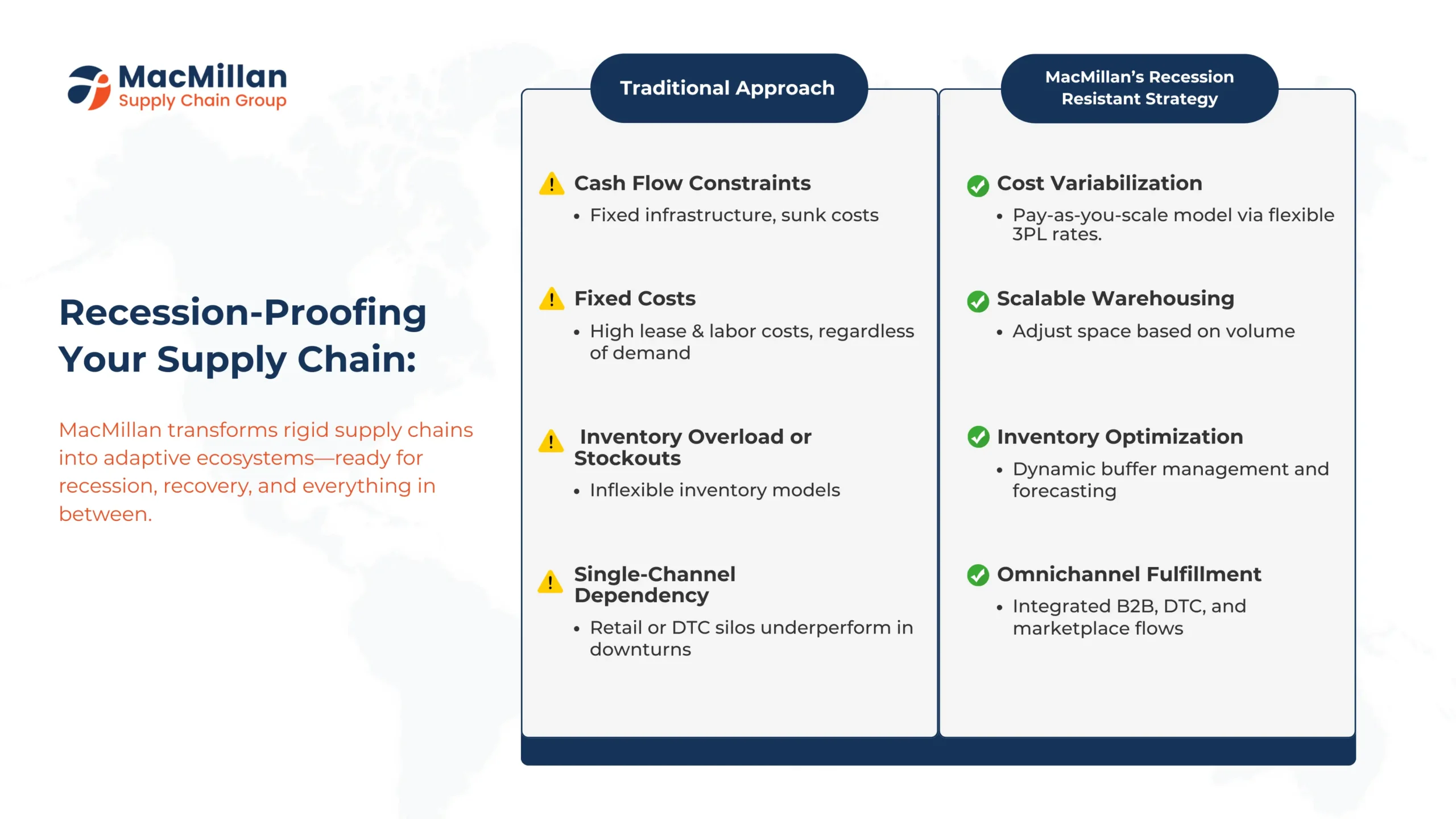 MacMillan
Supply Chain Group

Recession-Proofing Your Supply Chain:

MacMillan transforms rigid supply chains into adaptive ecosystems—ready for recession, recovery, and everything in between.

Traditional Approach

Cash Flow Constraints
• Fixed infrastructure, sunk costs

Fixed Costs
• High lease & labor costs, regardless of demand

Inventory Overload or Stockouts
• Inflexible inventory models

Single-Channel Dependency
• Retail or DTC silos underperform in downturns

MacMillan's Recession Resistant Strategy

Cost Variabilization
• Pay-as-you-scale model via flexible 3PL rates.

Scalable Warehousing
• Adjust space based on volume

Inventory Optimization
• Dynamic buffer management and forecasting

Omnichannel Fulfillment
• Integrated B2B, DTC, and marketplace flows